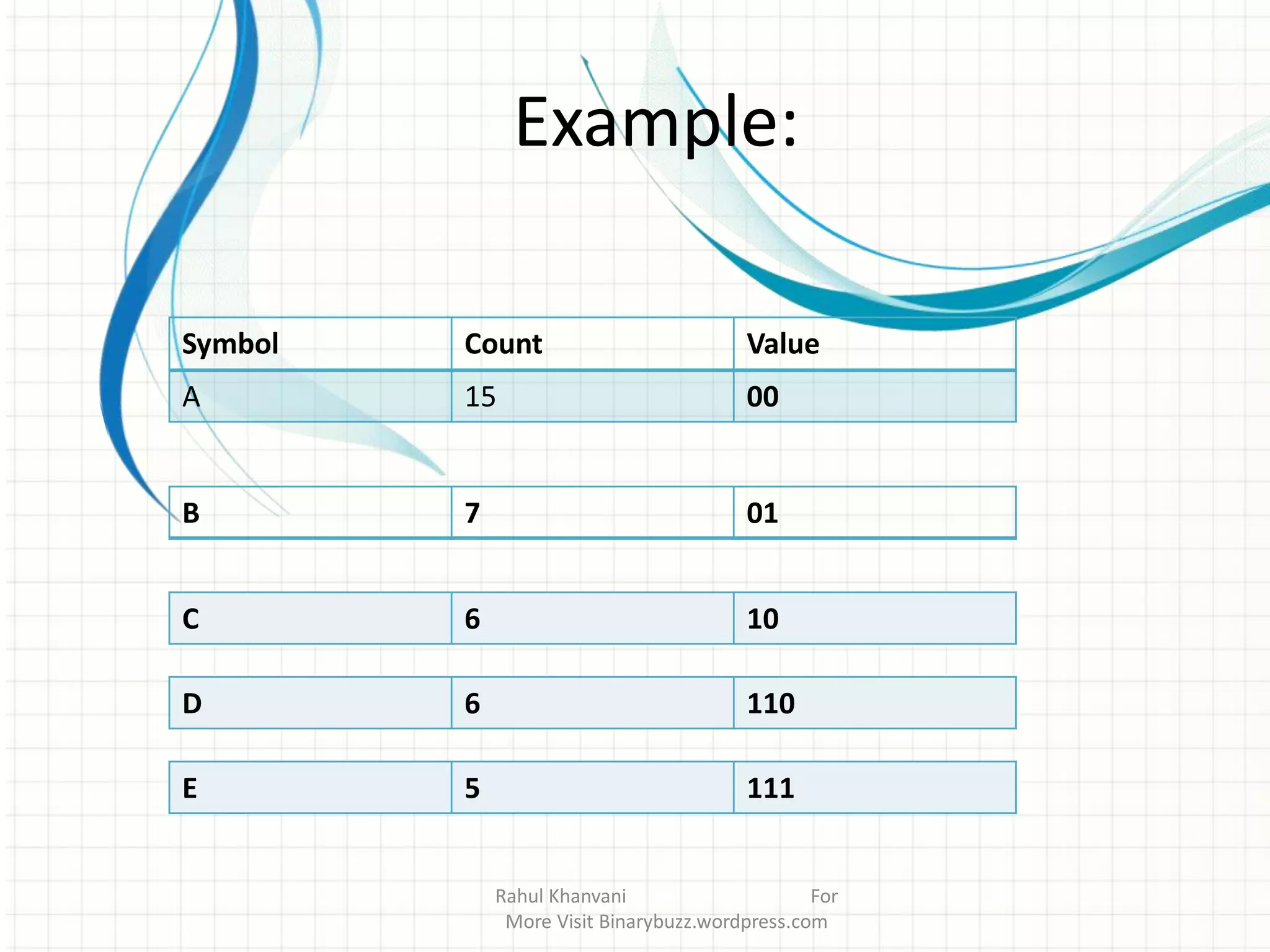 Example:

| Symbol | Count | Value |
|---|---|---|
| A | 15 | 00 |
| B | 7 | 01 |
| C | 6 | 10 |
| D | 6 | 110 |
| E | 5 | 111 |

Rahul Khanvani For More Visit Binarybuzz.wordpress.com